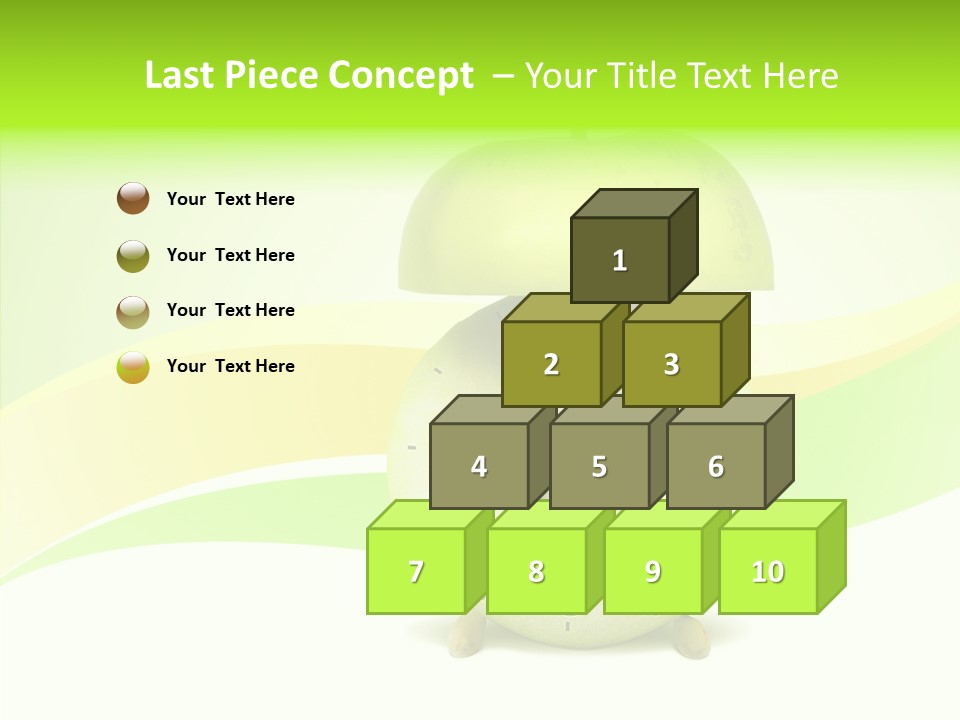 Last Piece Concept – Your Title Text Here

Your Text Here

Your Text Here

Your Text Here

Your Text Here

1

2

3

4

5

6

7

8

9

10